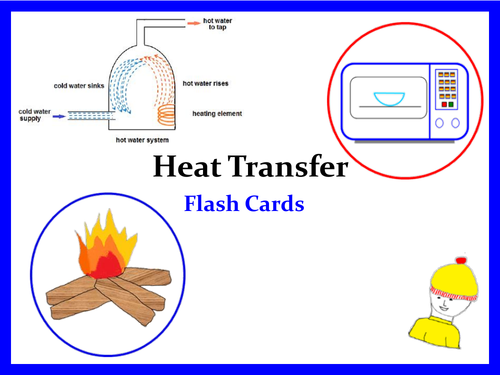 hot water to tap

cold water sinks

hot water rises

cold water supply

heating element

hot water system

Heat Transfer

Flash Cards